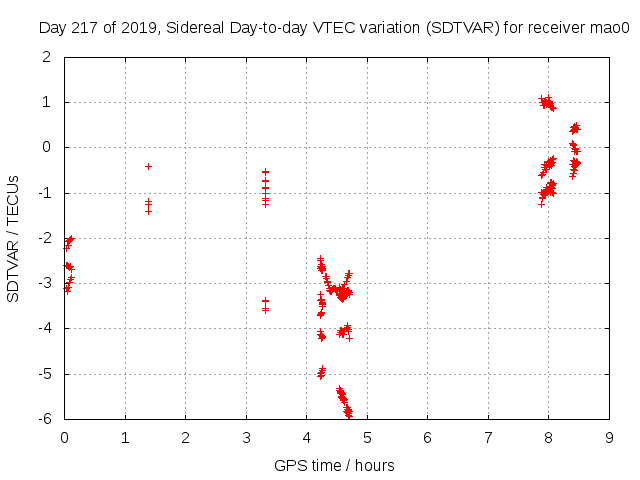 Day 217 of 2019, Sidereal Day-to-day VTEC variation (SDTVAR) for receiver mao0

SDTVAR / TECUs

2
1
0
-1
-2
-3
-4
-5
-6

0 1 2 3 4 5 6 7 8 9

GPS time / hours